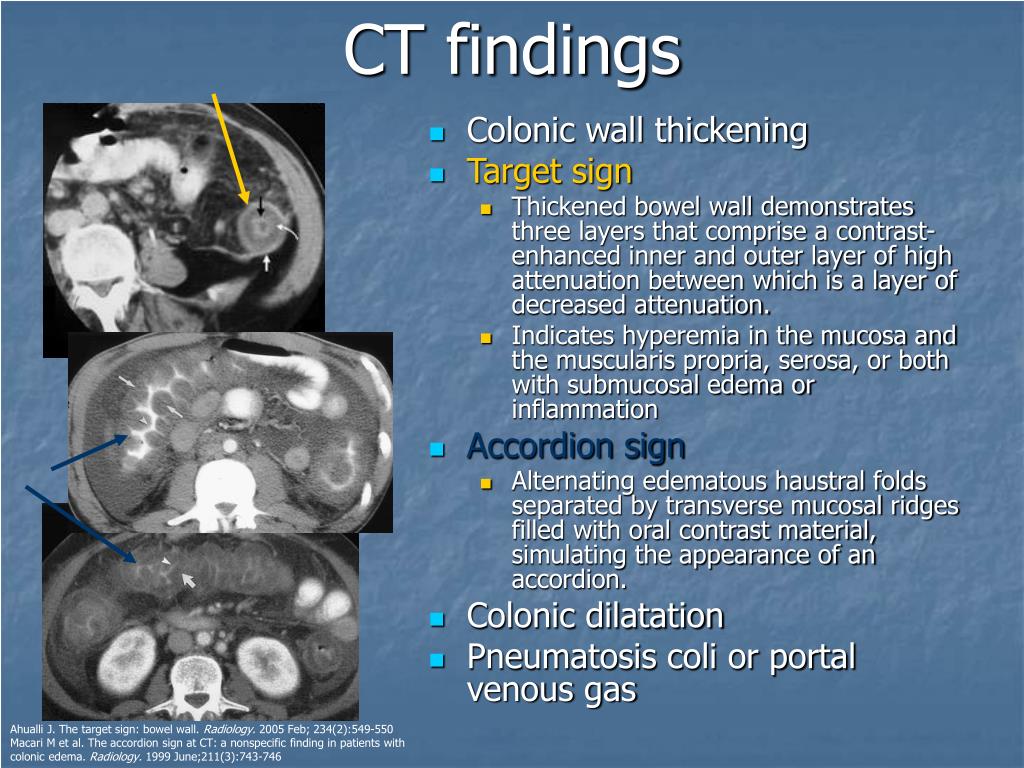 CT findings

Colonic wall thickening

Target sign

Thickened bowel wall demonstrates three layers that comprise a contrast-enhanced inner and outer layer of high attenuation between which is a layer of decreased attenuation.

Indicates hyperemia in the mucosa and the muscularis propria, serosa, or both with submucosal edema or inflammation

Accordion sign

Alternating edematous haustral folds separated by transverse mucosal ridges filled with oral contrast material, simulating the appearance of an accordion.

Colonic dilatation

Pneumatosis coli or portal venous gas

Ahualli J. The target sign: bowel wall. Radiology. 2005 Feb; 234(2):549-550
Macari M et al. The accordion sign at CT: a nonspecific finding in patients with colonic edema. Radiology. 1999 June;211(3):743-746